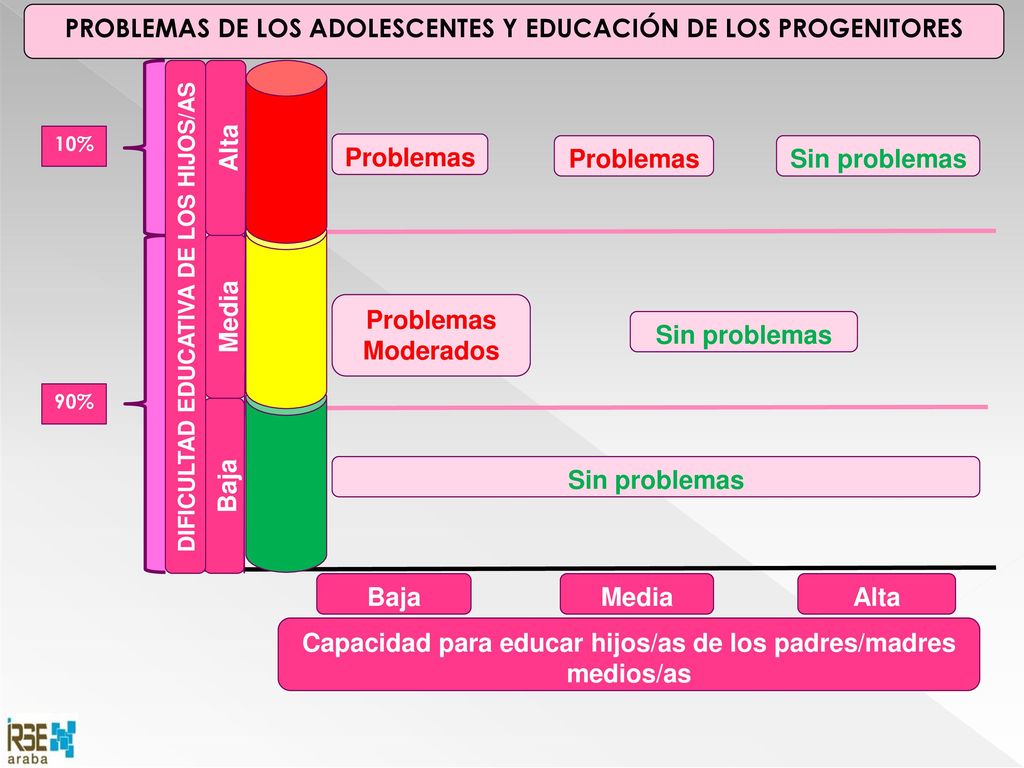 PROBLEMAS DE LOS ADOLESCENTES Y EDUCACIÓN DE LOS PROGENITORES

10%

90%

DIFICULTAD EDUCATIVA DE LOS HIJOS/AS

Alta

Media

Baja

Problemas

Problemas

Sin problemas

Problemas Moderados

Sin problemas

Sin problemas

Baja

Media

Alta

Capacidad para educar hijos/as de los padres/madres medios/as

IRSE araba